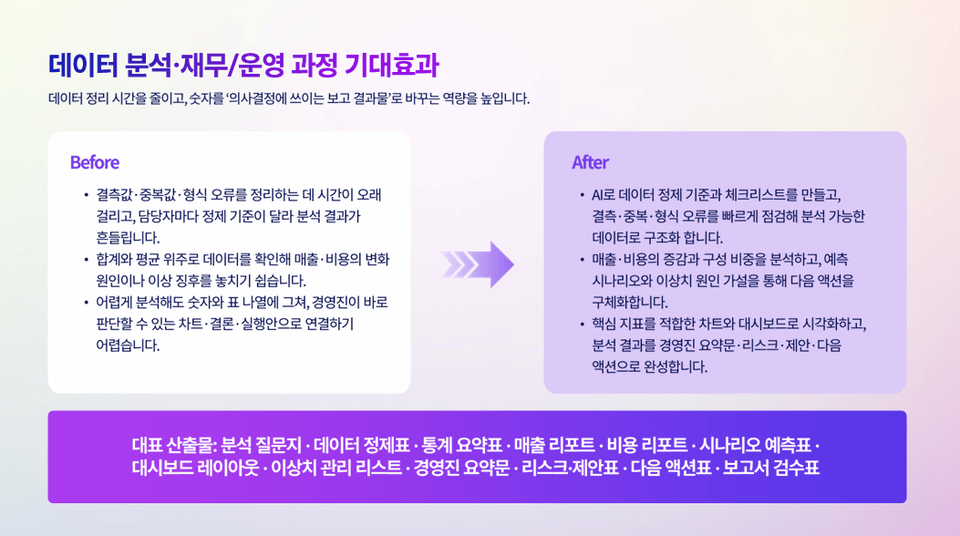 데이터 분석·재무/운영 과정 기대효과

데이터 정리 시간을 줄이고, 숫자를 '의사결정에 쓰이는 보고 결과물'로 바꾸는 역량을 높입니다.

Before

• 결측값·중복값·형식 오류를 정리하는 데 시간이 오래 걸리고, 담당자마다 정제 기준이 달라 분석 결과가 흔들립니다.
• 합계와 평균 위주로 데이터를 확인해 매출·비용의 변화 원인이나 이상 징후를 놓치기 쉽습니다.
• 어렵게 분석해도 숫자와 표 나열에 그쳐, 경영진이 바로 판단할 수 있는 차트·결론·실행안으로 연결하기 어렵습니다.

After

• AI로 데이터 정제 기준과 체크리스트를 만들고, 결측·중복·형식 오류를 빠르게 점검해 분석 가능한 데이터로 구조화 합니다.
• 매출·비용의 증감과 구성 비중을 분석하고, 예측 시나리오와 이상치 원인 가설을 통해 다음 액션을 구체화합니다.
• 핵심 지표를 적합한 차트와 대시보드로 시각화하고, 분석 결과를 경영진 요약문·리스크·제안·다음 액션으로 완성합니다.

대표 산출물: 분석 질문지 · 데이터 정제표 · 통계 요약표 · 매출 리포트 · 비용 리포트 · 시나리오 예측표 · 대시보드 레이아웃 · 이상치 관리 리스트 · 경영진 요약문 · 리스크·제안표 · 다음 액션표 · 보고서 검수표